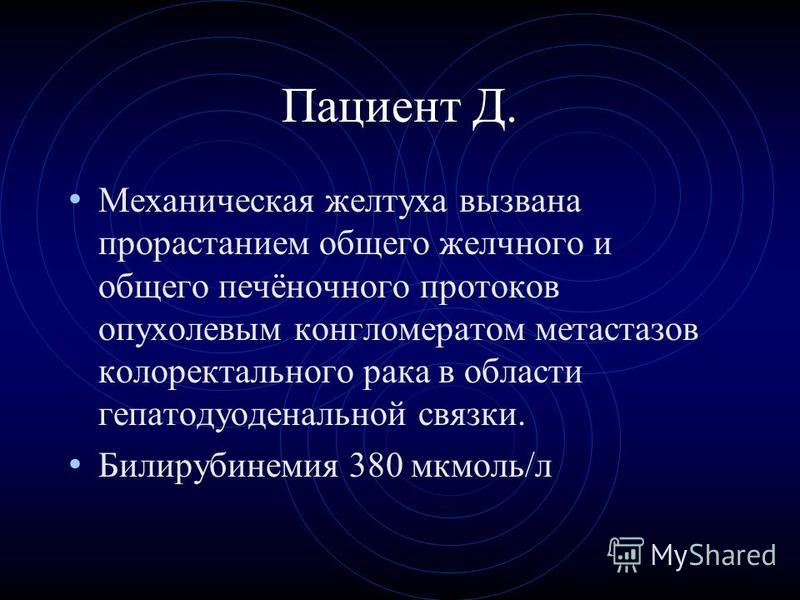 Пациент Д.

• Механическая желтуха вызвана прорастанием общего желчного и общего печёночного протоков опухолевым конгломератом метастазов колоректального рака в области гепатодуоденальной связки.

• Билирубинемия 380 мкмоль/л

MyShared